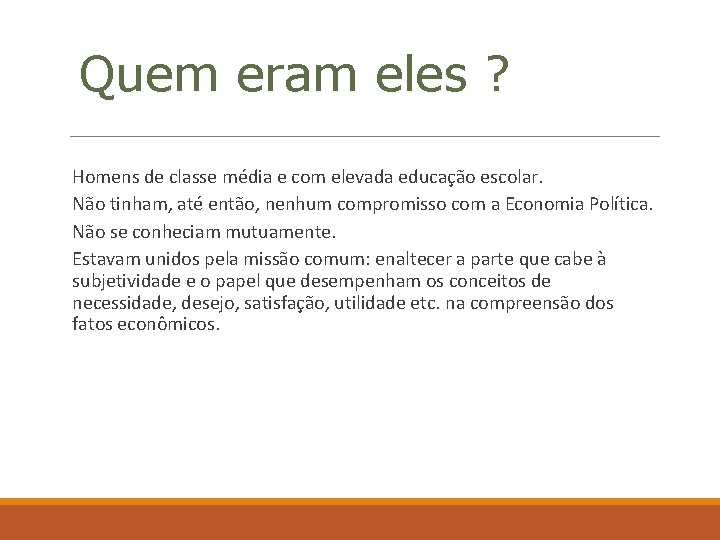 Quem eram eles ?

Homens de classe média e com elevada educação escolar.

Não tinham, até então, nenhum compromisso com a Economia Política.

Não se conheciam mutuamente.

Estavam unidos pela missão comum: enaltecer a parte que cabe à subjetividade e o papel que desempenham os conceitos de necessidade, desejo, satisfação, utilidade etc. na compreensão dos fatos econômicos.